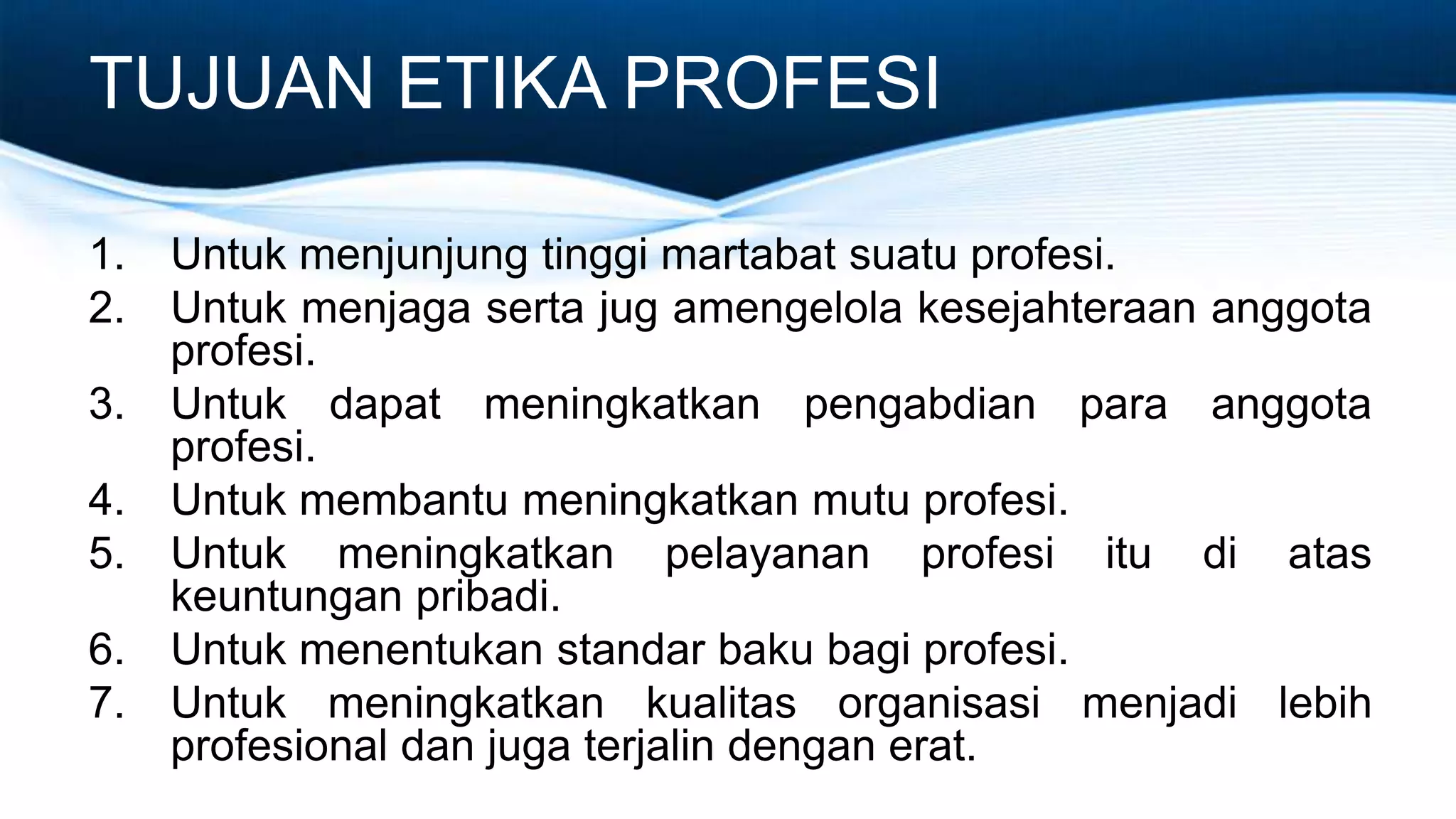 TUJUAN ETIKA PROFESI

1. Untuk menjunjung tinggi martabat suatu profesi.
2. Untuk menjaga serta jug amengelola kesejahteraan anggota profesi.
3. Untuk dapat meningkatkan pengabdian para anggota profesi.
4. Untuk membantu meningkatkan mutu profesi.
5. Untuk meningkatkan pelayanan profesi itu di atas keuntungan pribadi.
6. Untuk menentukan standar baku bagi profesi.
7. Untuk meningkatkan kualitas organisasi menjadi lebih profesional dan juga terjalin dengan erat.